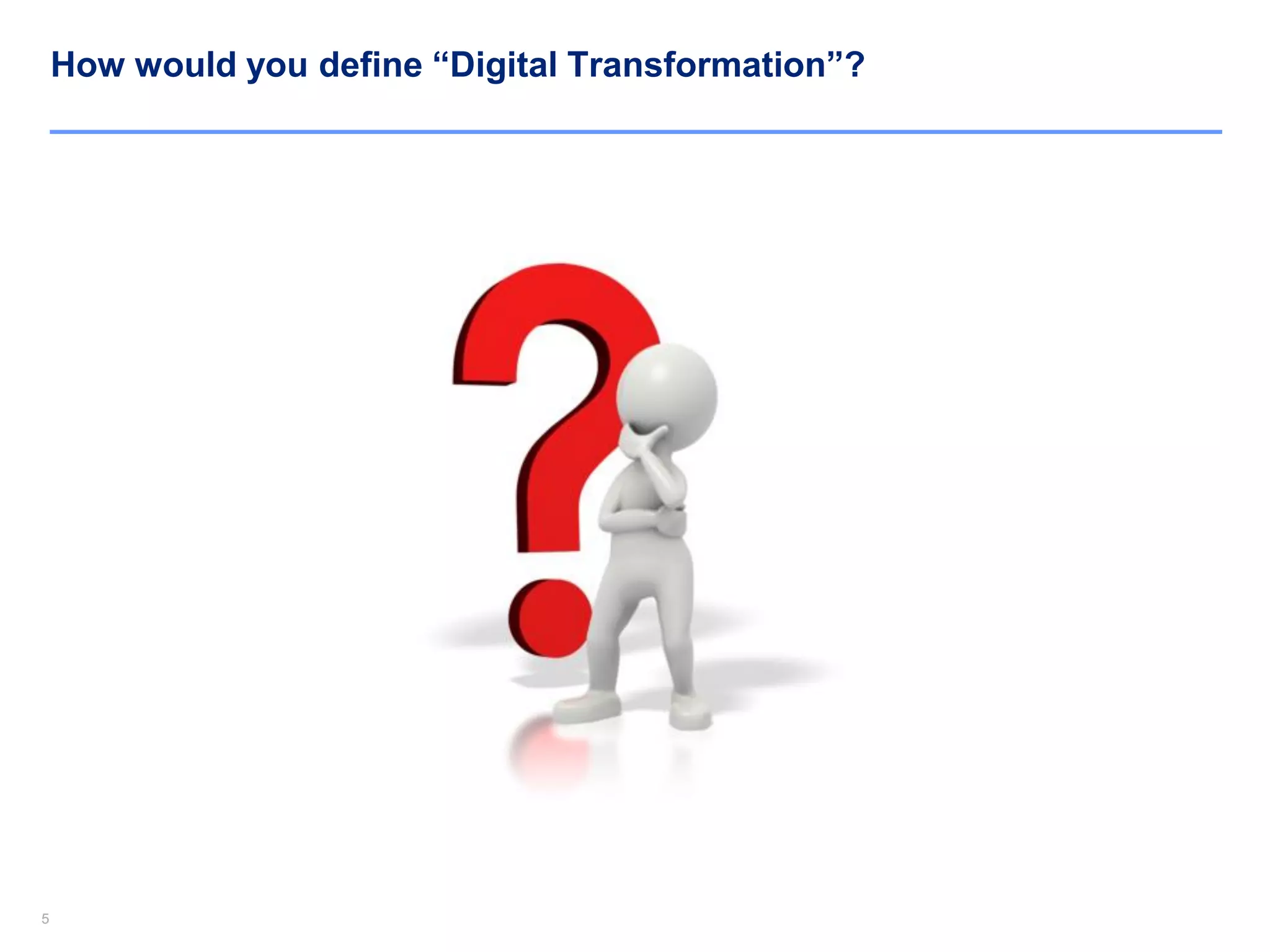 How would you define “Digital Transformation”?

5